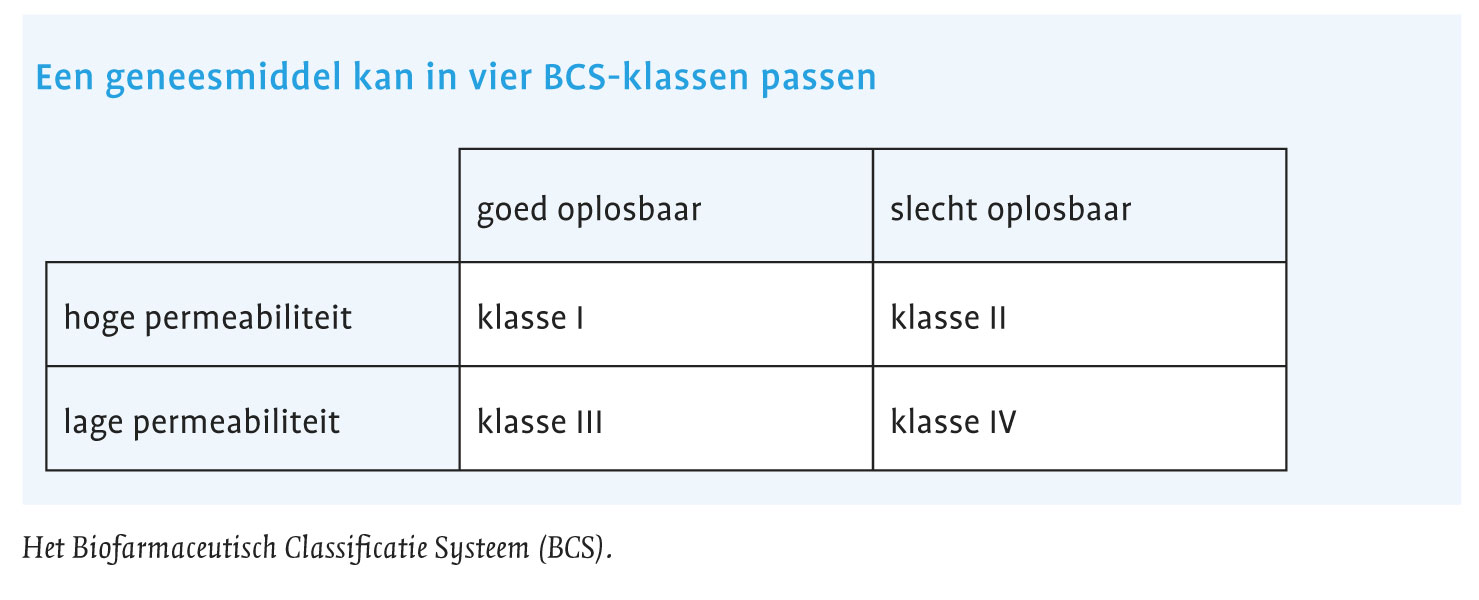 Een geneesmiddel kan in vier BCS-klassen passen

| | goed oplosbaar | slecht oplosbaar |
|---|---|---|
| hoge permeabiliteit | klasse I | klasse II |
| lage permeabiliteit | klasse III | klasse IV |

Het Biofarmaceutisch Classificatie Systeem (BCS).